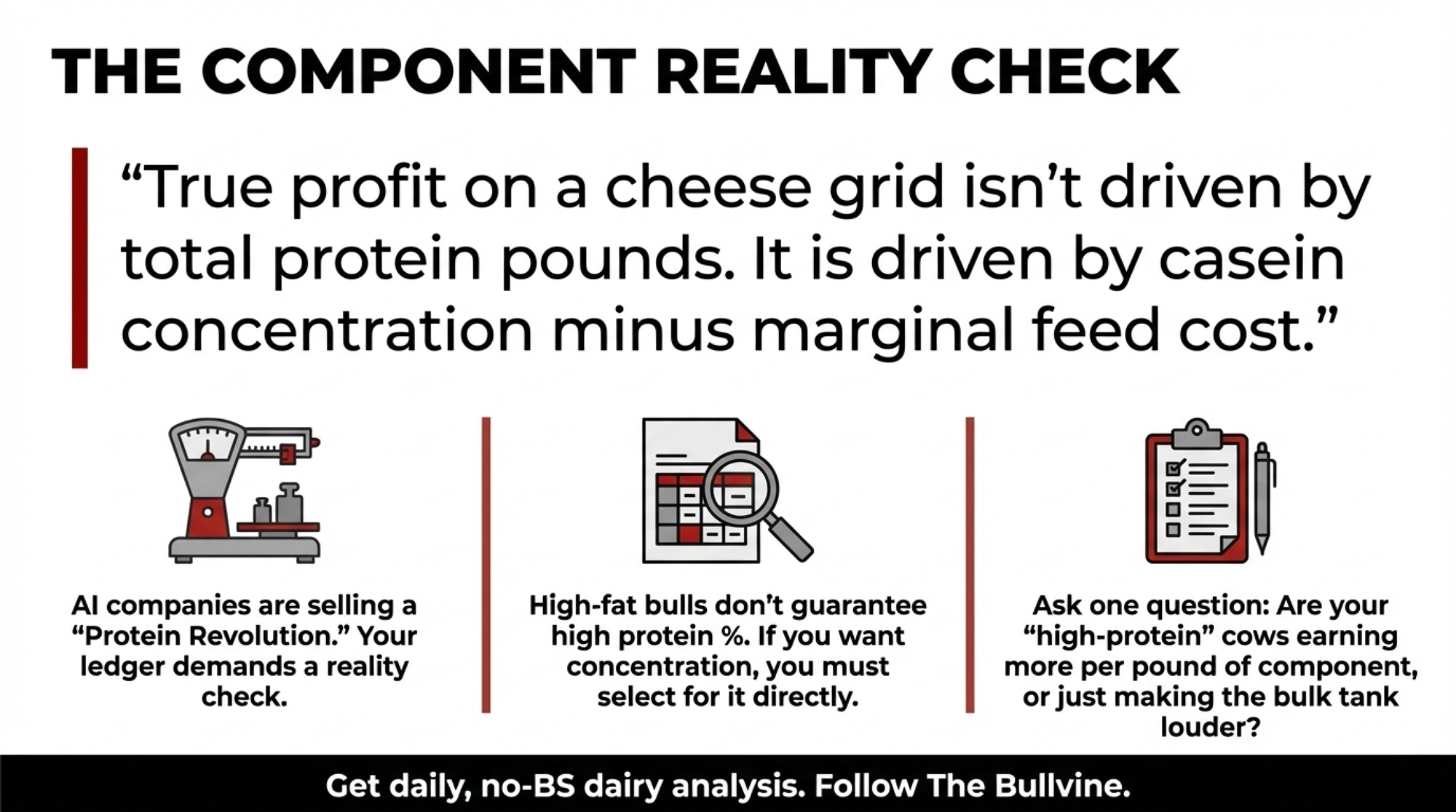 THE COMPONENT REALITY CHECK

“True profit on a cheese grid isn’t driven by total protein pounds. It is driven by casein concentration minus marginal feed cost.”

AI companies are selling a “Protein Revolution.” Your ledger demands a reality check.

High-fat bulls don’t guarantee high protein %. If you want concentration, you must select for it directly.

Ask one question: Are your “high-protein” cows earning more per pound of component, or just making the bulk tank louder?

Get daily, no-BS dairy analysis. Follow The Bullvine.